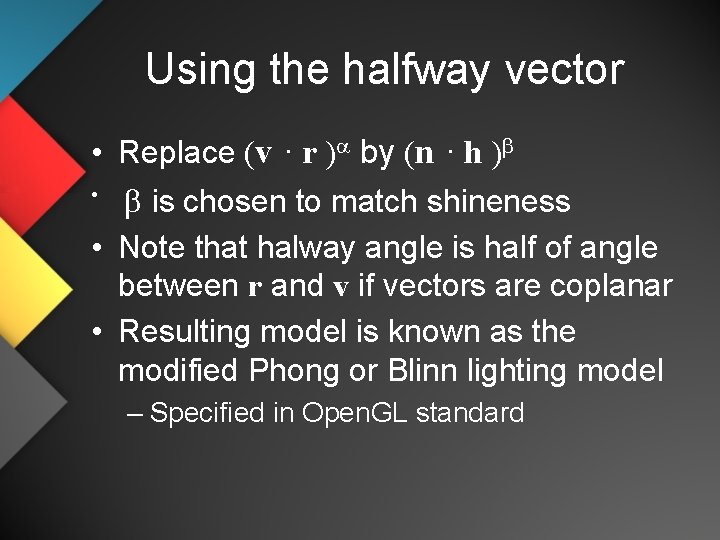 Using the halfway vector

• Replace $(\mathbf{v} \cdot \mathbf{r})^{\alpha}$ by $(\mathbf{n} \cdot \mathbf{h})^{\beta}$
• $\beta$ is chosen to match shineness
• Note that halway angle is half of angle between $\mathbf{r}$ and $\mathbf{v}$ if vectors are coplanar
• Resulting model is known as the modified Phong or Blinn lighting model
– Specified in OpenGL standard